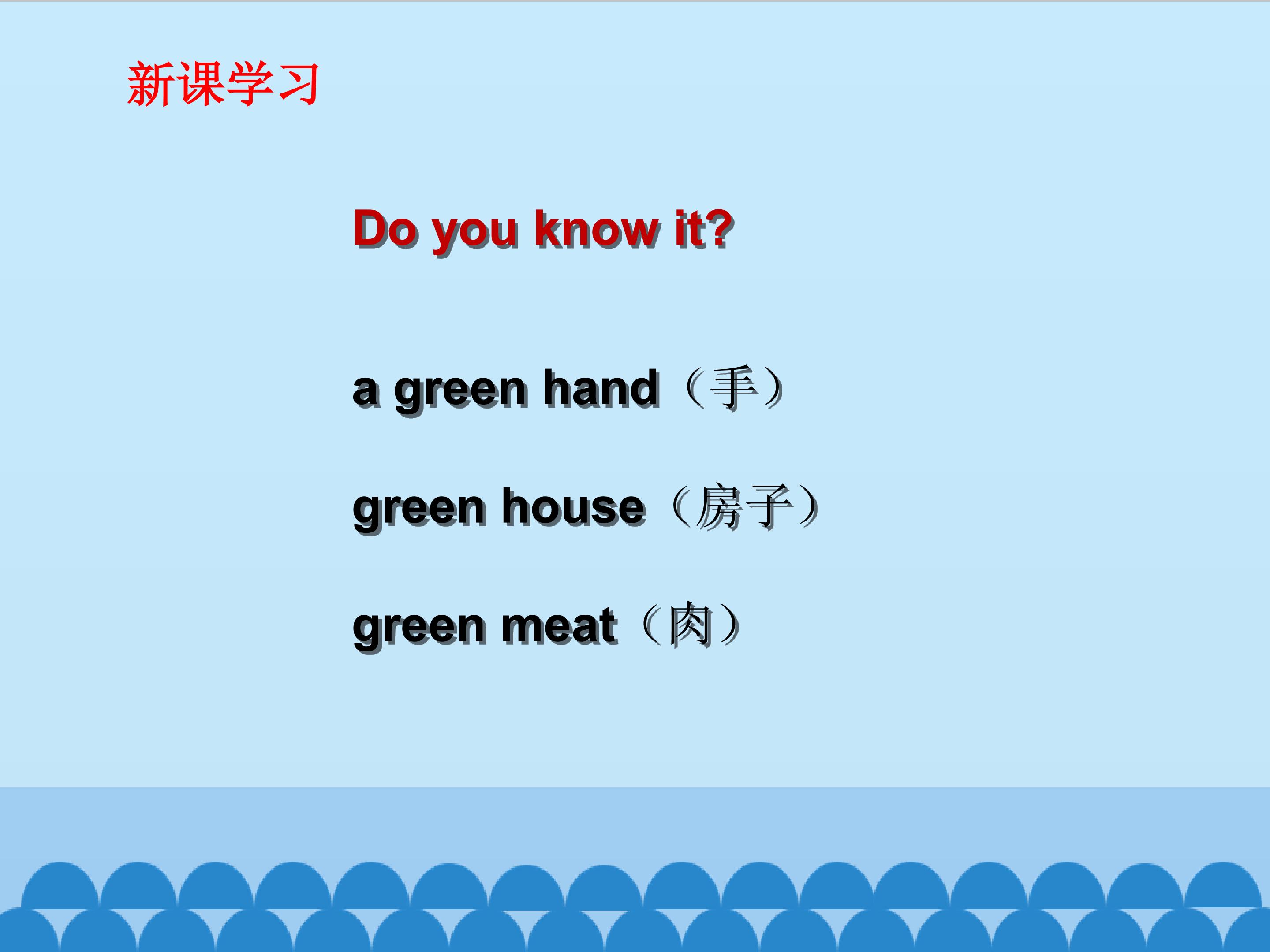 新课学习

Do you know it?

a green hand（手）

green house（房子）

green meat（肉）